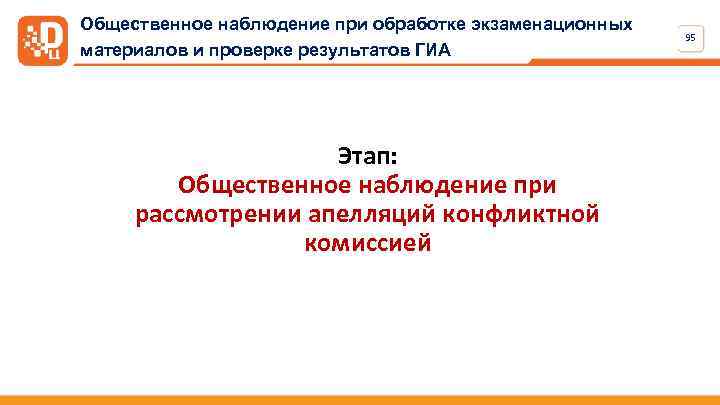 Общественное наблюдение при обработке экзаменационных материалов и проверке результатов ГИА

95

Этап:
Общественное наблюдение при рассмотрении апелляций конфликтной комиссией